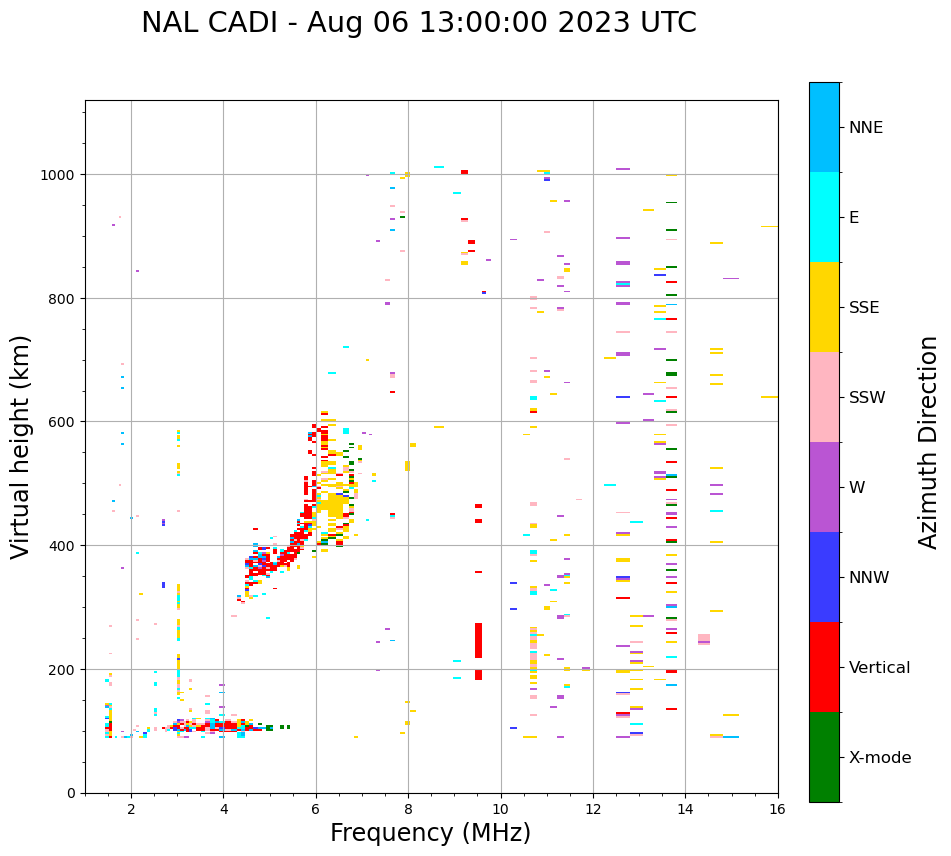 NAL CADI - Aug 06 13:00:00 2023 UTC

Virtual height (km)

1000
800
600
400
200
0

2
4
6
8
10
12
14
16

Frequency (MHz)

NNE
E
SSE
SSW
W
NNW
Vertical
X-mode

Azimuth Direction